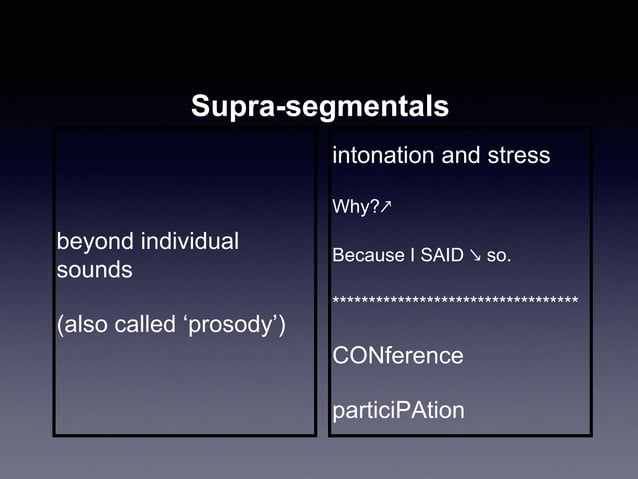 Supra-segmentals

beyond individual sounds

(also called ‘prosody’)

intonation and stress

Why?↗

Because I SAID ↘ so.

***********************************

CONference

particiPAtion